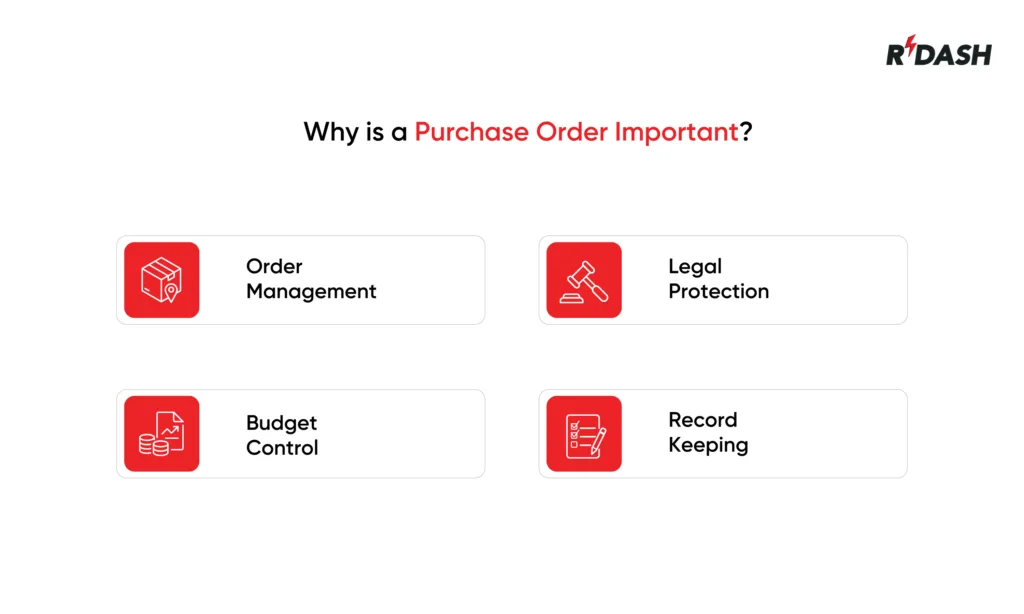 R DASH

Why is a Purchase Order Important?

Order Management

Legal Protection

Budget Control

Record Keeping